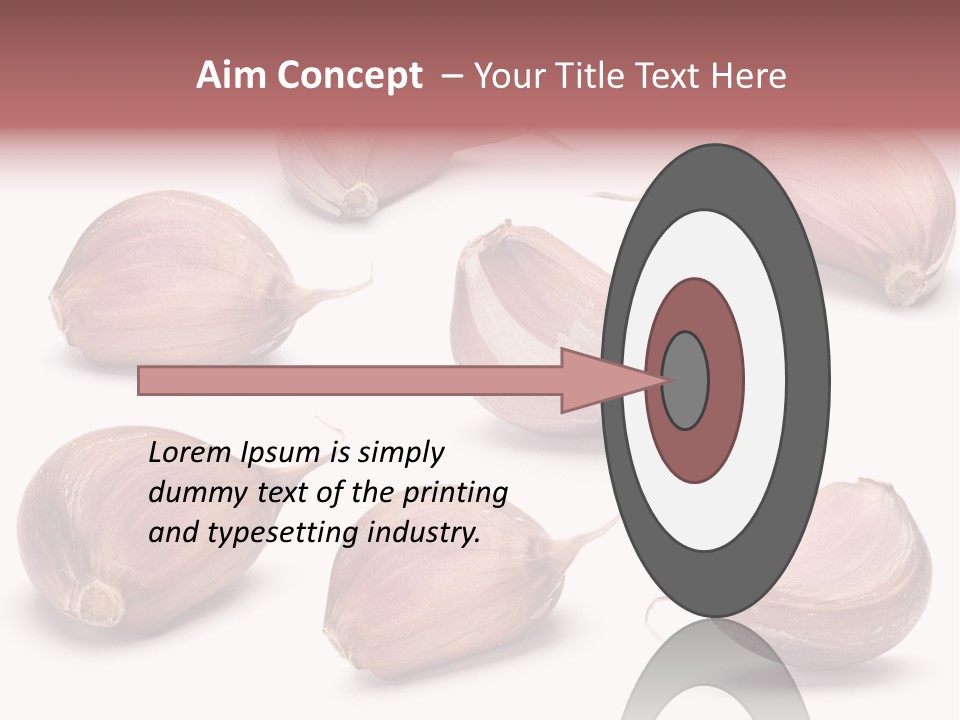 Aim Concept – Your Title Text Here

Lorem Ipsum is simply dummy text of the printing and typesetting industry.